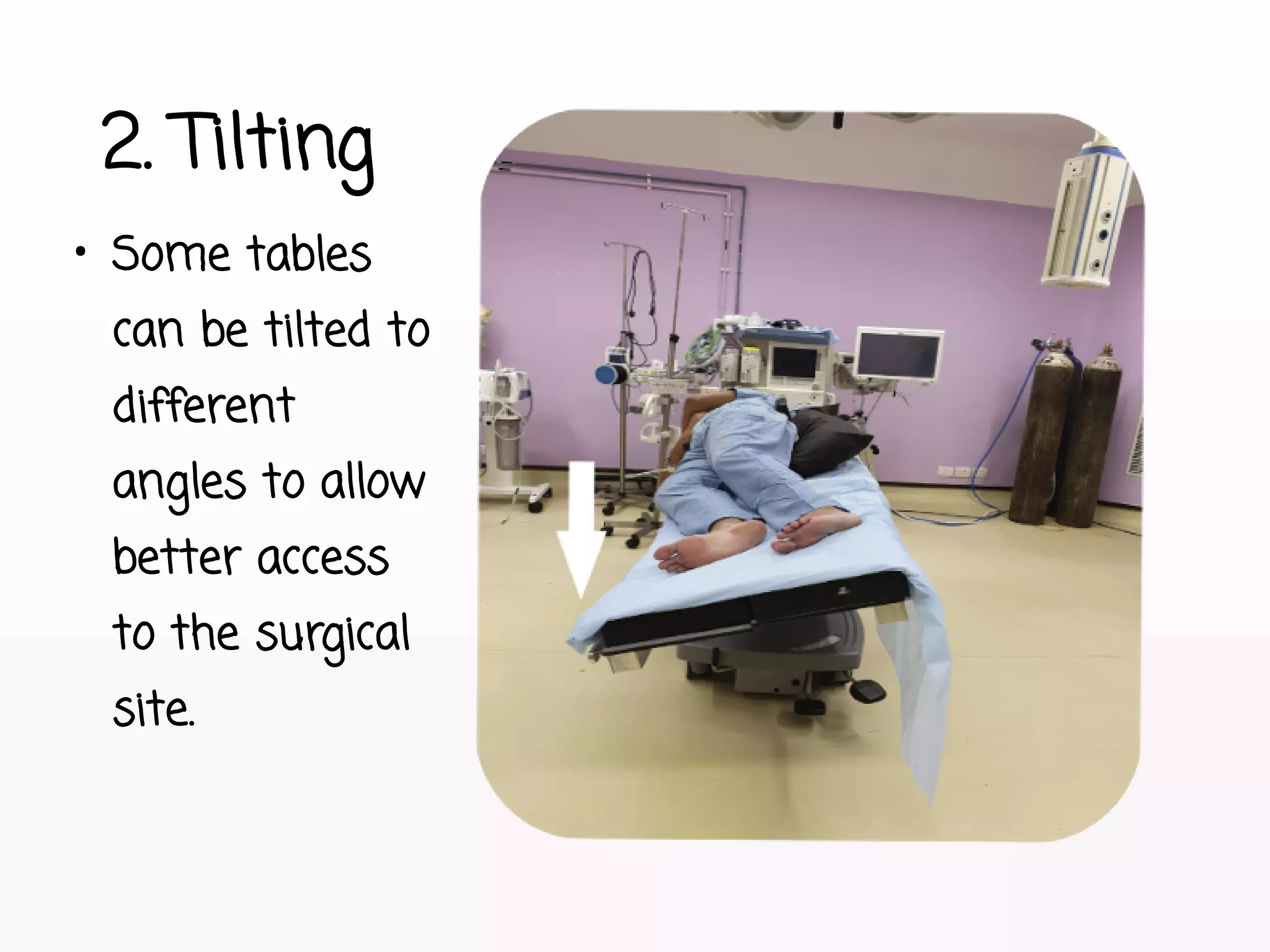 2. Tilting

• Some tables can be tilted to different angles to allow better access to the surgical site.